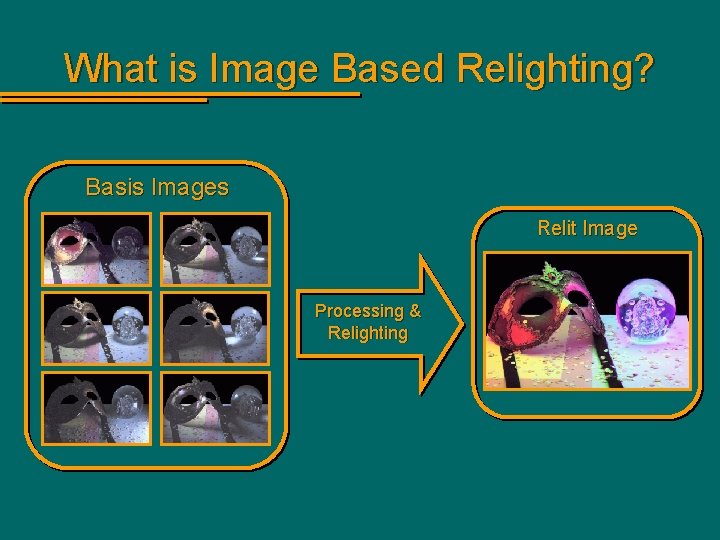 What is Image Based Relighting?

Basis Images

Processing & Relighting

Relit Image